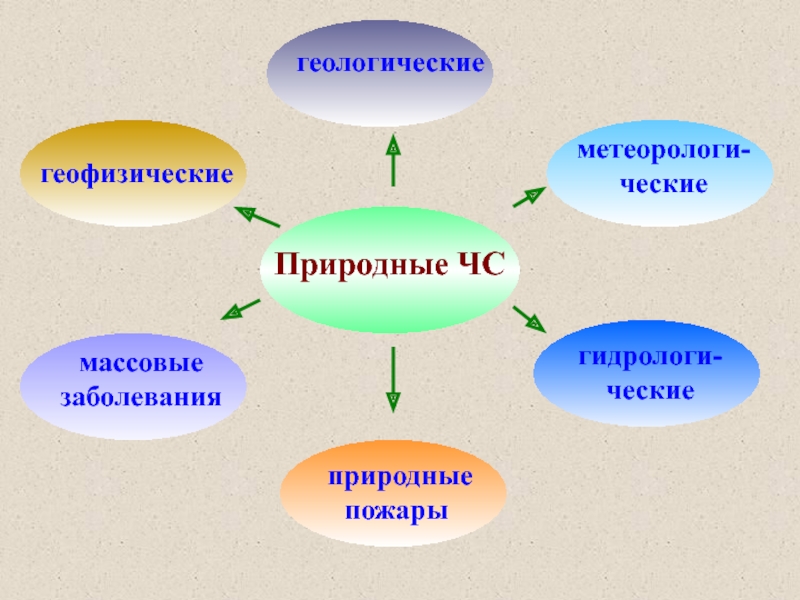 геологические

геофизические

метеорологические

Природные ЧС

массовые заболевания

гидрологические

природные пожары